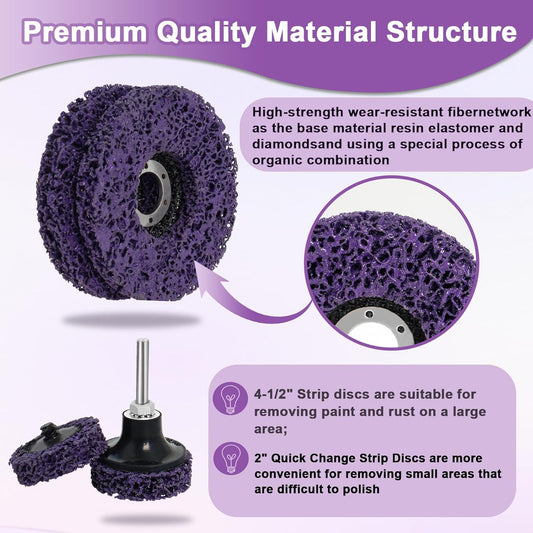 Premium Quality Material Structure

High-strength wear-resistant fibernetwork as the base material resin elastomer and diamondsand using a special process of organic combination

4-1/2" Strip discs are suitable for removing paint and rust on a large area;

2" Quick Change Strip Discs are more convenient for removing small areas that are difficult to polish